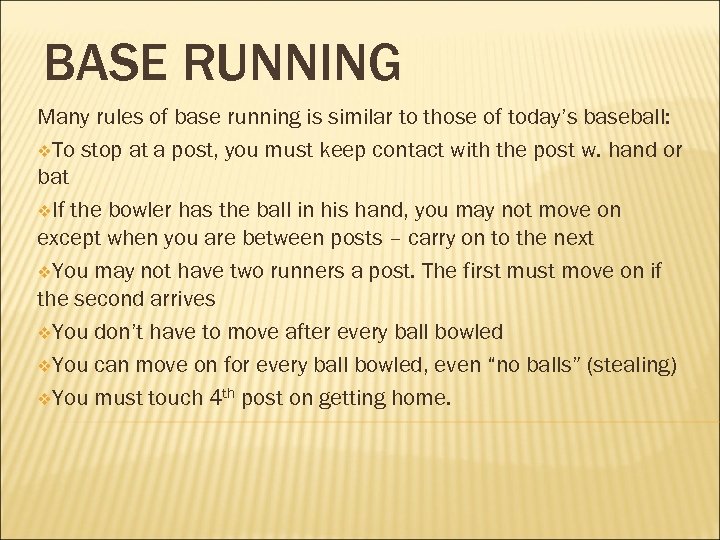 BASE RUNNING

Many rules of base running is similar to those of today's baseball:

❖To stop at a post, you must keep contact with the post w. hand or bat

❖If the bowler has the ball in his hand, you may not move on except when you are between posts – carry on to the next

❖You may not have two runners a post. The first must move on if the second arrives

❖You don't have to move after every ball bowled

❖You can move on for every ball bowled, even "no balls" (stealing)

❖You must touch 4$^{th}$ post on getting home.